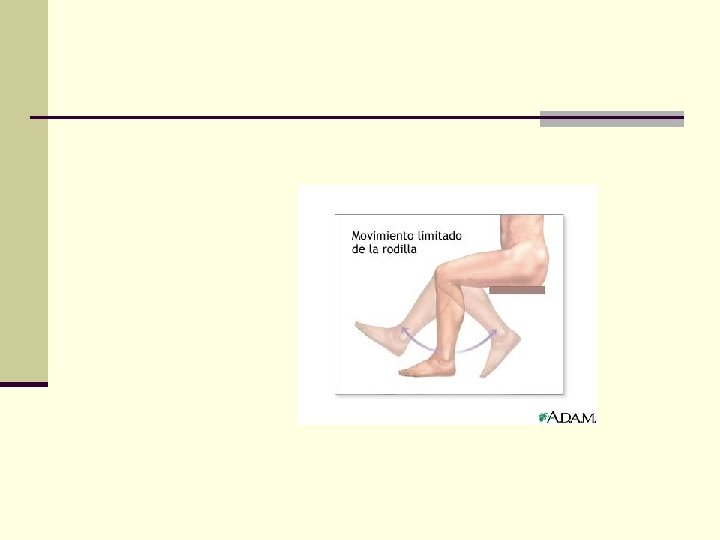 Movimiento limitado de la rodilla

A.D.A.M.